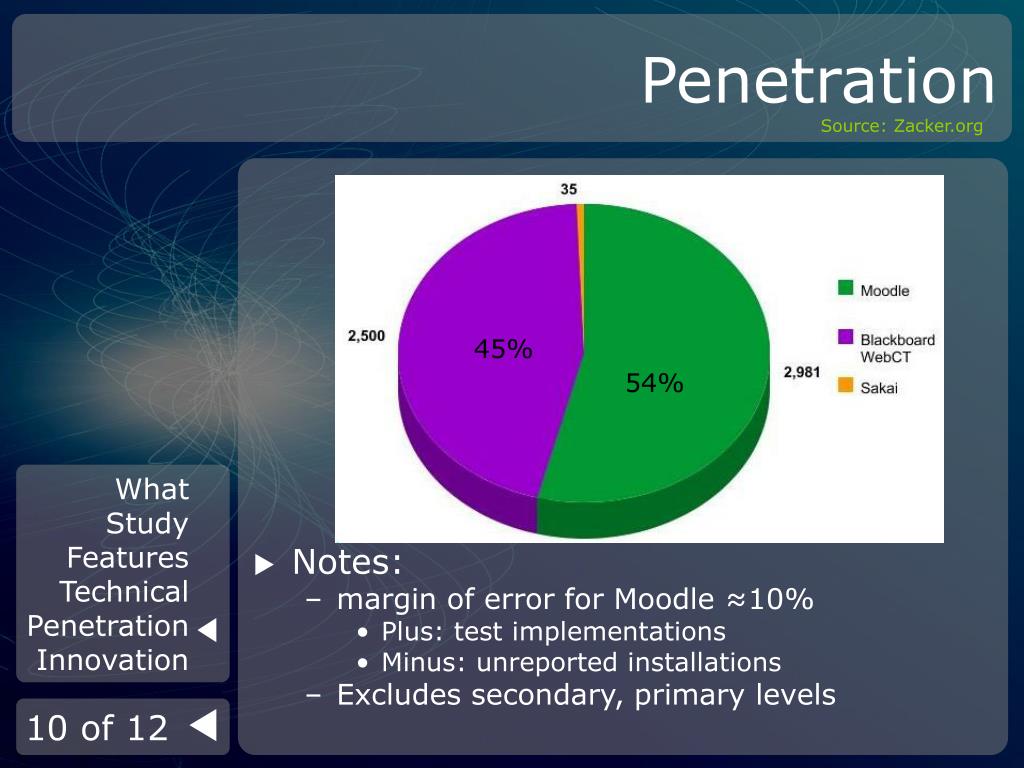 Penetration
Source: Zacker.org

35
2,500
45%
54%
2,981
Moodle
Blackboard WebCT
Sakai

What
Study
Features
Technical
Penetration ◀
Innovation

10 of 12 ◀

▶ Notes:
– margin of error for Moodle ≈10%
• Plus: test implementations
• Minus: unreported installations
– Excludes secondary, primary levels